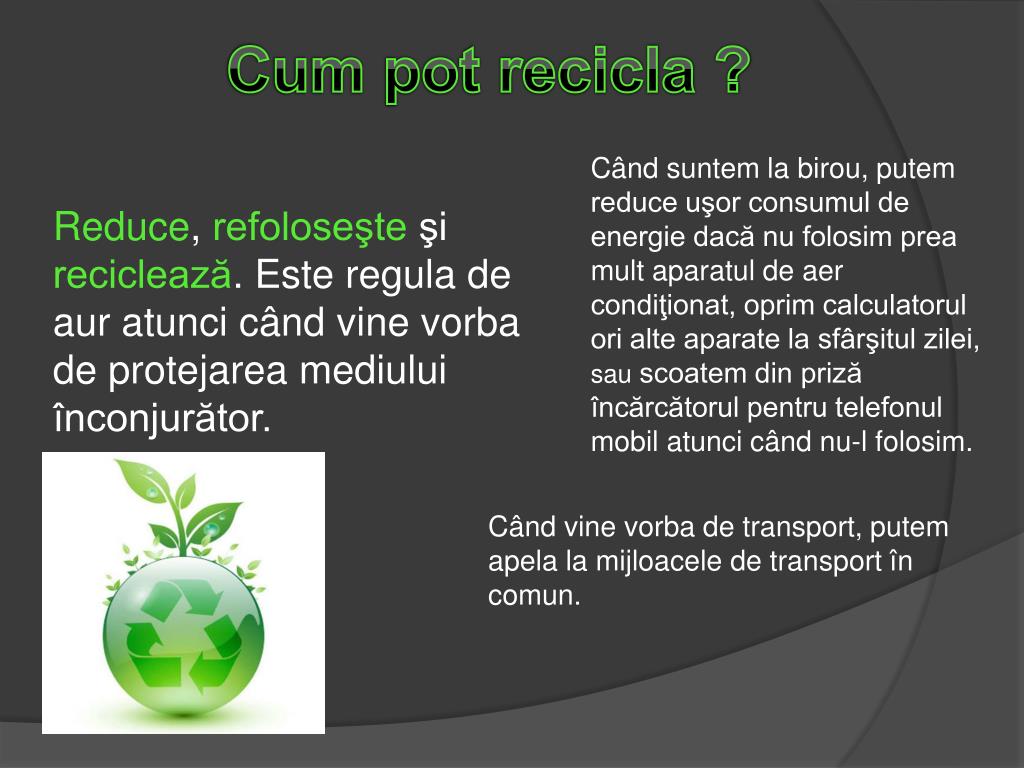 Cum pot recicla ?

Reduce, refoloseşte şi reciclează. Este regula de aur atunci când vine vorba de protejarea mediului înconjurător.

Când suntem la birou, putem reduce uşor consumul de energie dacă nu folosim prea mult aparatul de aer condiţionat, oprim calculatorul ori alte aparate la sfârşitul zilei, sau scoatem din priză încărcătorul pentru telefonul mobil atunci când nu-l folosim.

Când vine vorba de transport, putem apela la mijloacele de transport în comun.